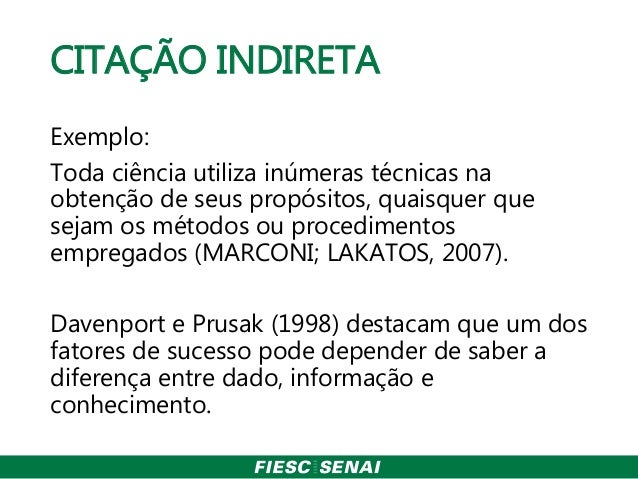 CITAÇÃO INDIRETA

Exemplo:

Toda ciência utiliza inúmeras técnicas na obtenção de seus propósitos, quaisquer que sejam os métodos ou procedimentos empregados (MARCONI; LAKATOS, 2007).

Davenport e Prusak (1998) destacam que um dos fatores de sucesso pode depender de saber a diferença entre dado, informação e conhecimento.

FIESC SENAI